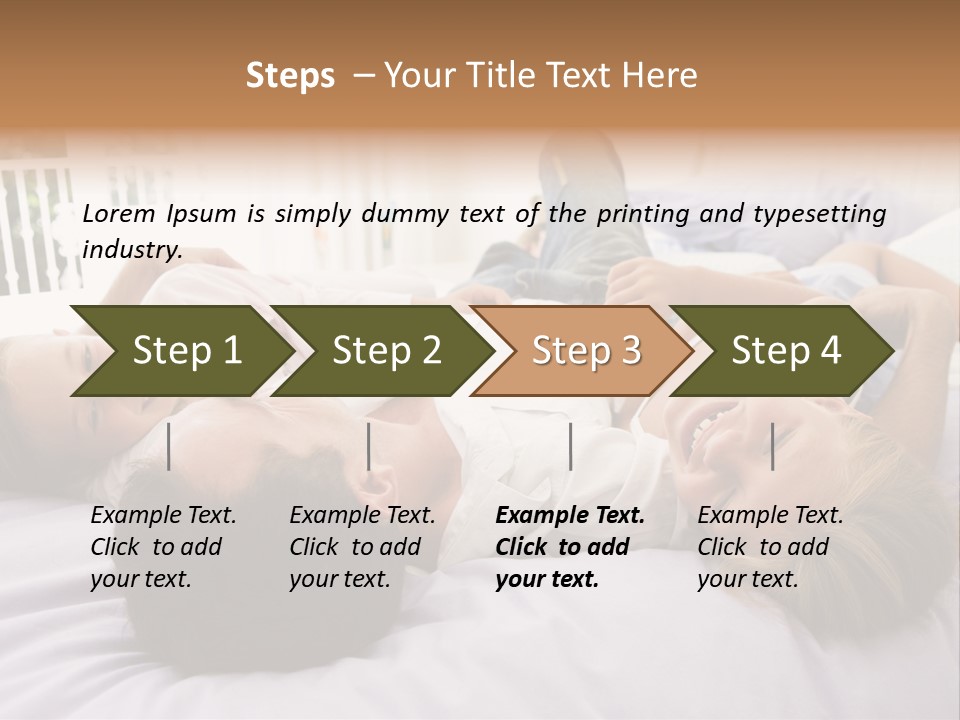 Steps – Your Title Text Here

Lorem Ipsum is simply dummy text of the printing and typesetting industry.

Step 1

Step 2

Step 3

Step 4

Example Text. Click to add your text.

Example Text. Click to add your text.

Example Text. Click to add your text.

Example Text. Click to add your text.